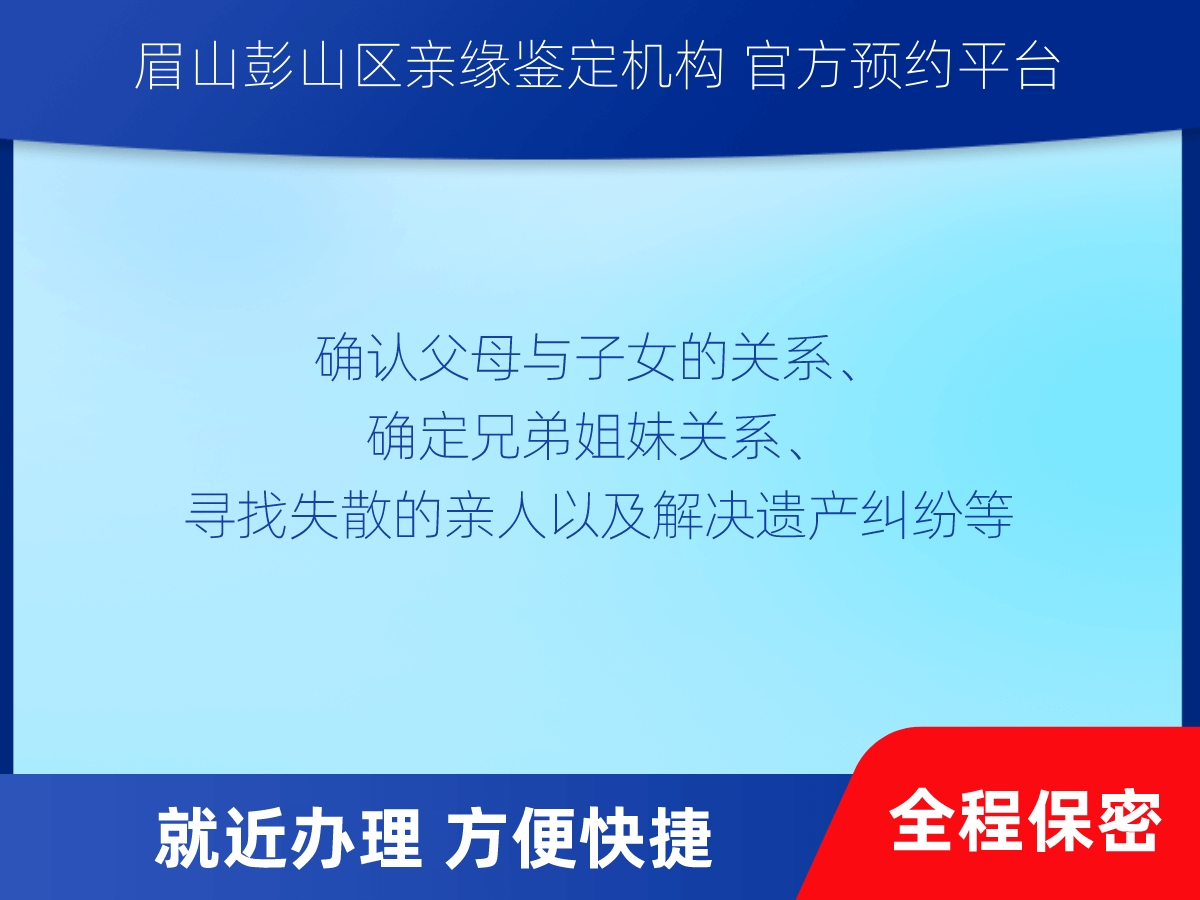 眉山彭山区亲缘鉴定机构 官方预约平台

确认父母与子女的关系、
确定兄弟姐妹关系、
寻找失散的亲人以及解决遗产纠纷等

就近办理 方便快捷

全程保密